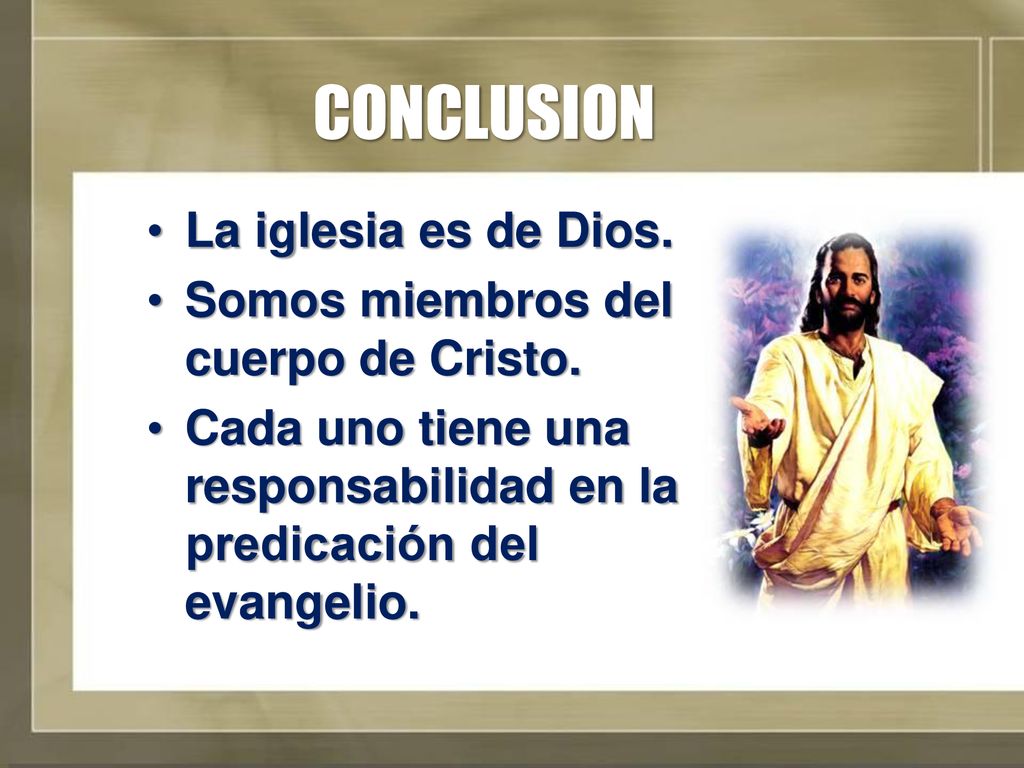 CONCLUSION

• La iglesia es de Dios.
• Somos miembros del cuerpo de Cristo.
• Cada uno tiene una responsabilidad en la predicación del evangelio.